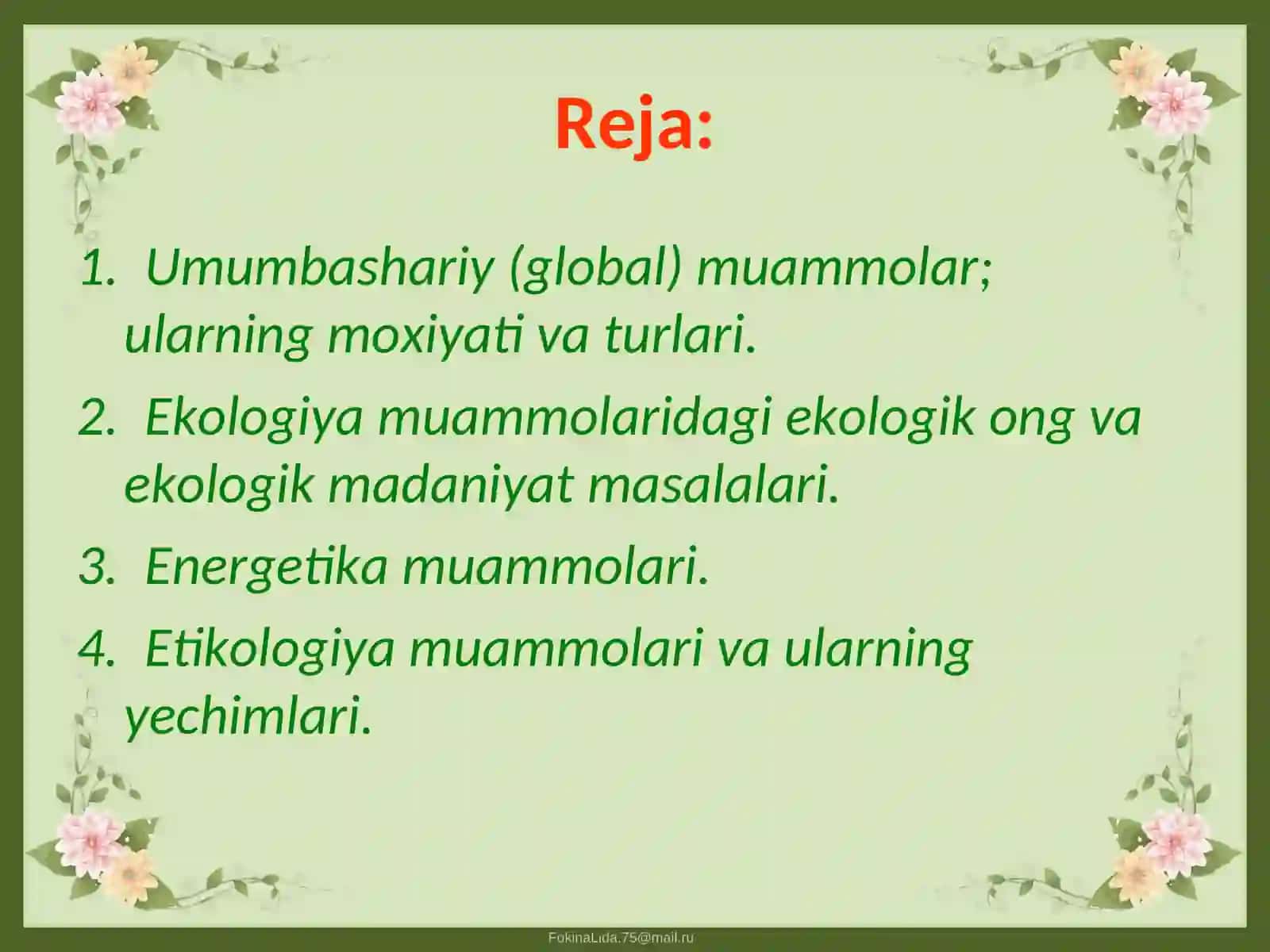 Reja:

1. Umumbashariy (global) muammolar; ularning moxiyati va turlari.

2. Ekologiya muammolaridagi ekologik ong va ekologik madaniyat masalalari.

3. Energetika muammolari.

4. Etikologiya muammolari va ularning yechimlari.

FokinaLida.75@mail.ru